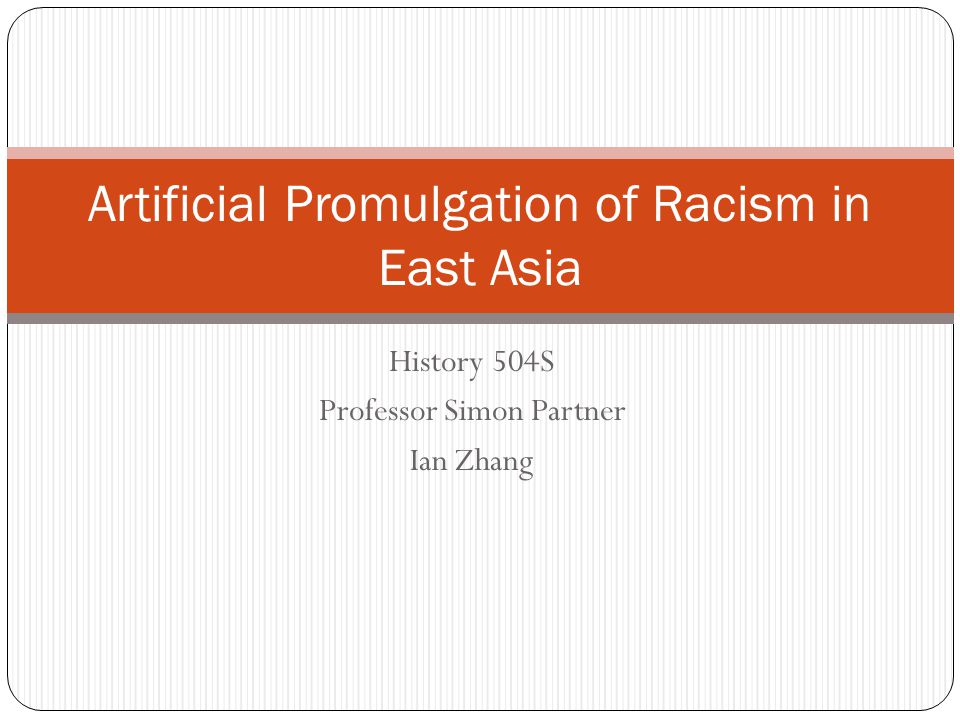 Artificial Promulgation of Racism in East Asia

History 504S
Professor Simon Partner
Ian Zhang